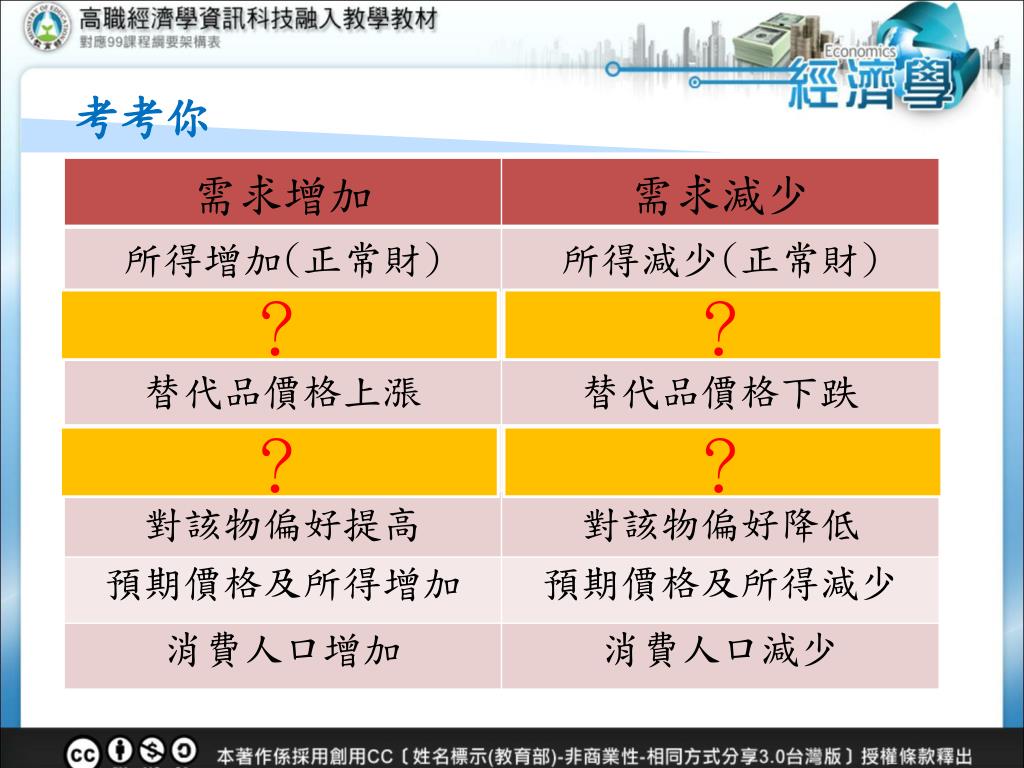 高職經濟學資訊科技融入教學教材
對應99課程綱要架構表

Economics
經濟學

考考你

| 需求增加 | 需求減少 |
|---|---|
| 所得增加(正常財) | 所得減少(正常財) |
| ? | ? |
| 替代品價格上漲 | 替代品價格下跌 |
| ? | ? |
| 對該物偏好提高 | 對該物偏好降低 |
| 預期價格及所得增加 | 預期價格及所得減少 |
| 消費人口增加 | 消費人口減少 |

本著作係採用創用CC〔姓名標示(教育部)-非商業性-相同方式分享3.0台灣版〕授權條款釋出